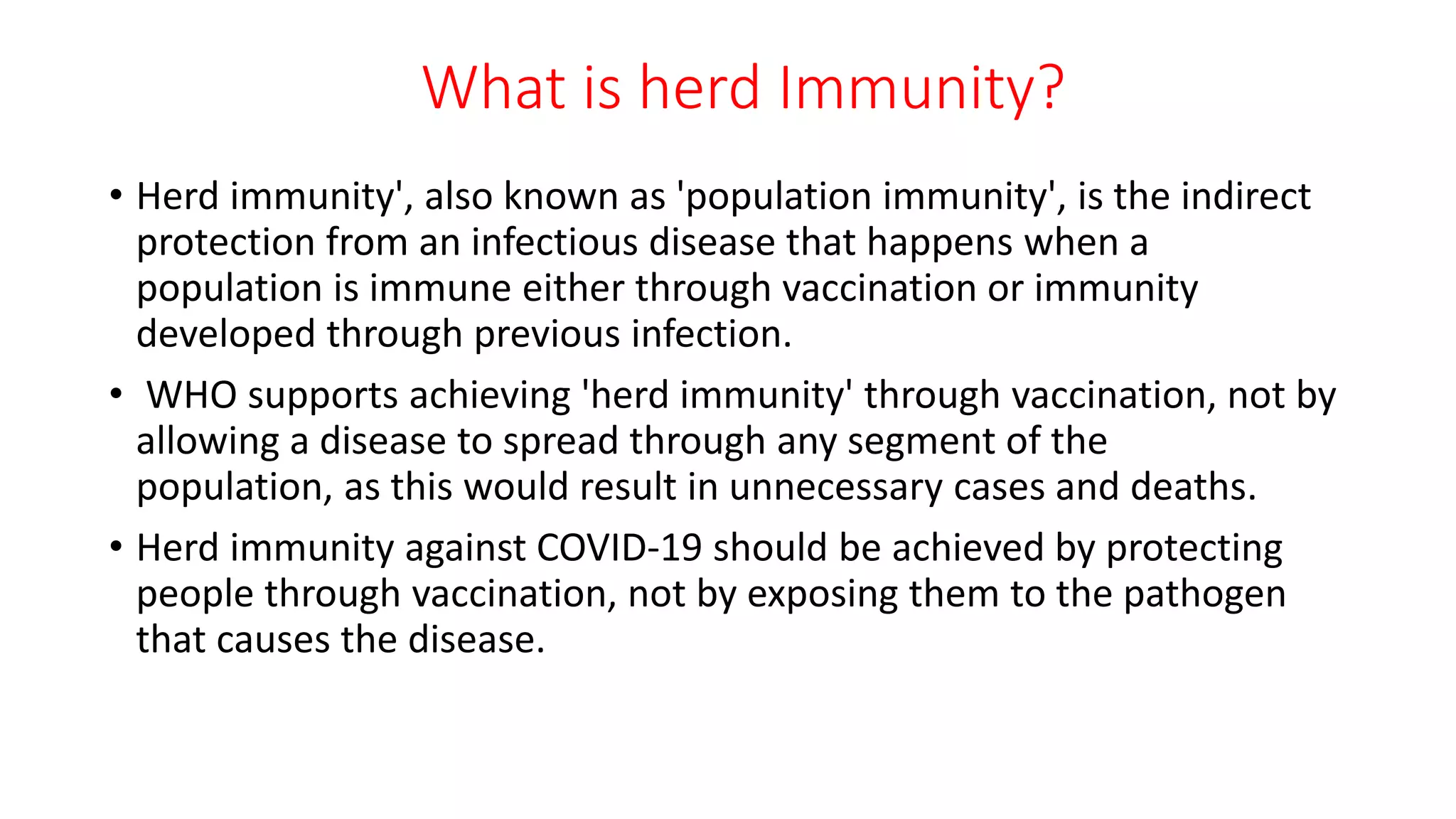 What is herd Immunity?

• Herd immunity', also known as 'population immunity', is the indirect protection from an infectious disease that happens when a population is immune either through vaccination or immunity developed through previous infection.

• WHO supports achieving 'herd immunity' through vaccination, not by allowing a disease to spread through any segment of the population, as this would result in unnecessary cases and deaths.

• Herd immunity against COVID-19 should be achieved by protecting people through vaccination, not by exposing them to the pathogen that causes the disease.